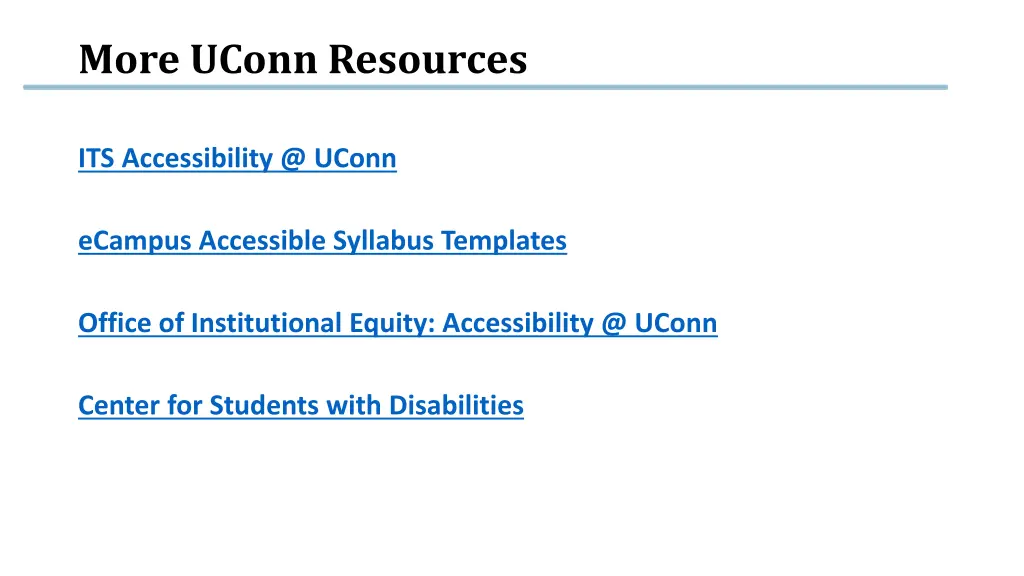 More UConn Resources

ITS Accessibility @ UConn

eCampus Accessible Syllabus Templates

Office of Institutional Equity: Accessibility @ UConn

Center for Students with Disabilities